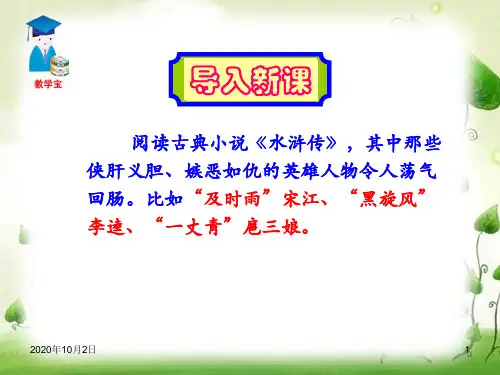 教学宝

导入新课

阅读古典小说《水浒传》，其中那些侠肝义胆、嫉恶如仇的英雄人物令人荡气回肠。比如“及时雨”宋江、“黑旋风”李逵、“一丈青”扈三娘。

2020年10月2日

1